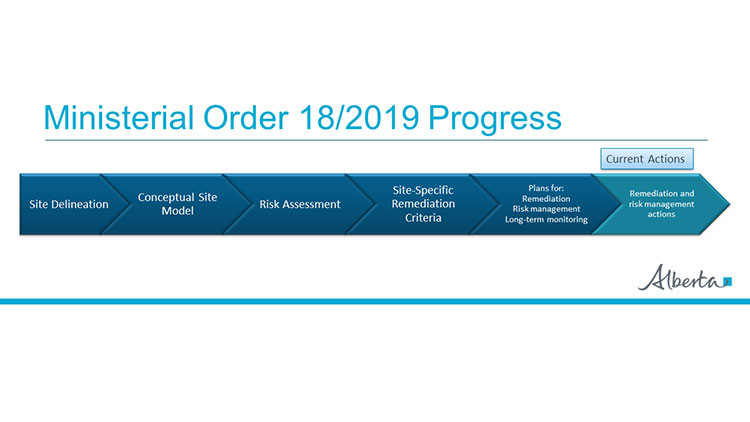 Ministerial Order 18/2019 Progress

Current Actions

Site Delineation

Conceptual Site Model

Risk Assessment

Site-Specific Remediation Criteria

Plans for:
Remediation
Risk management
Long-term monitoring

Remediation and risk management actions

Alberta